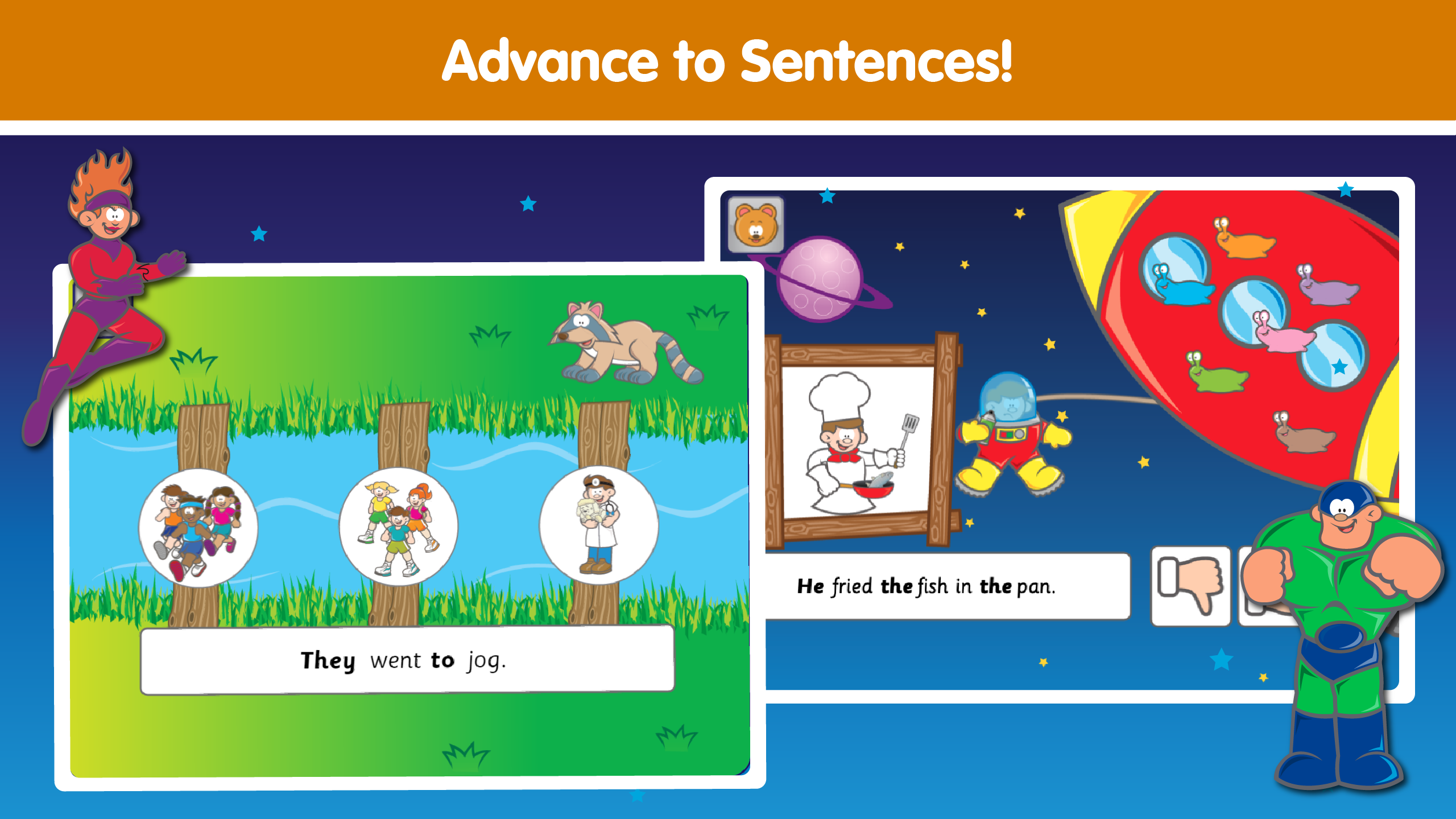 Advance to Sentences!

They went to jog.

He fried the fish in the pan.